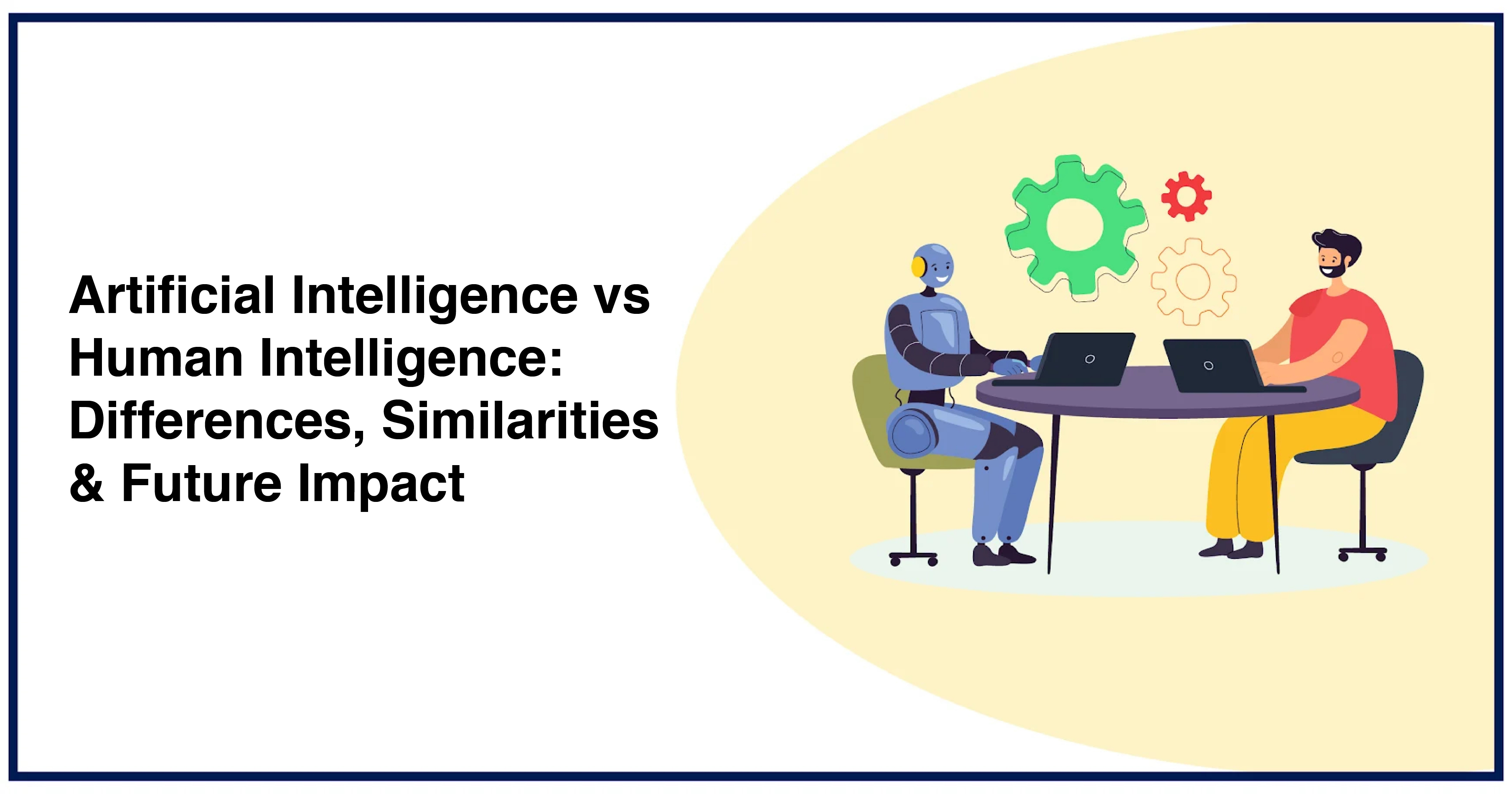 Artificial Intelligence vs Human Intelligence: Differences, Similarities & Future Impact